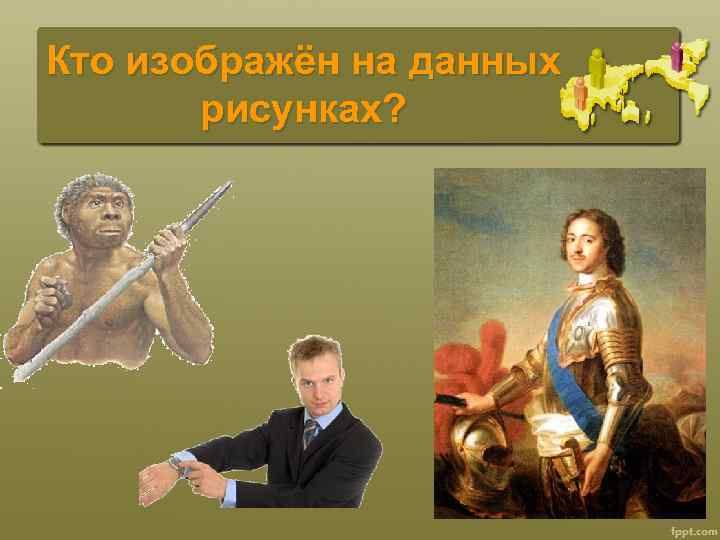 Кто изображён на данных рисунках?

fppt.com